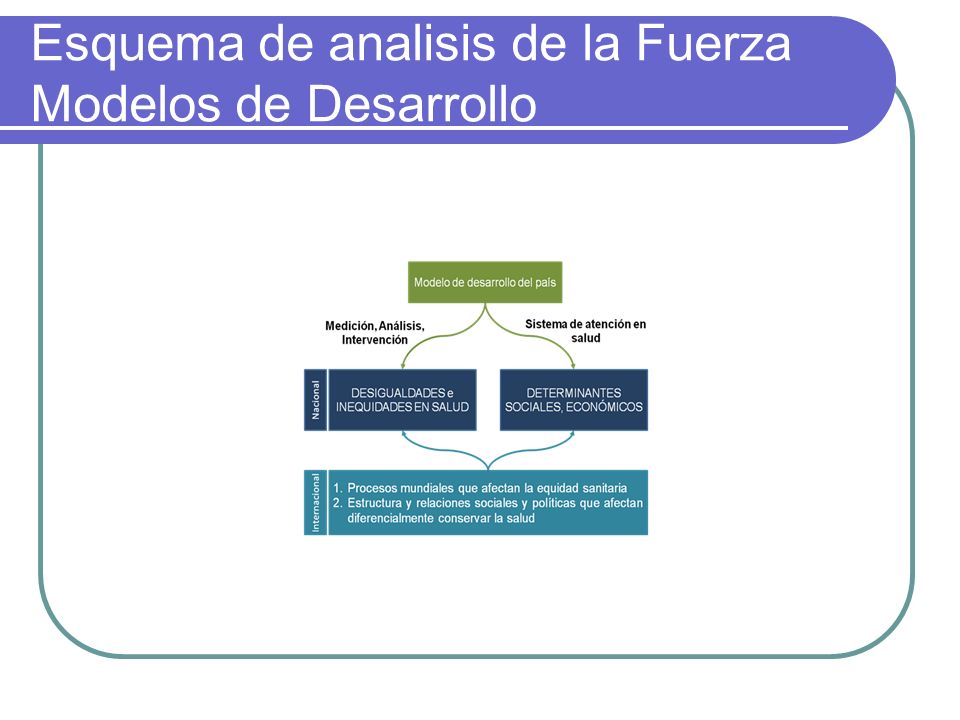 Esquema de analisis de la Fuerza Modelos de Desarrollo

Modelo de desarrollo del país

Medición, Análisis, Intervención

Sistema de atención en salud

Nacional

DESIGUALDADES e INEQUIDADES EN SALUD

DETERMINANTES SOCIALES, ECONÓMICOS

Internacional

1. Procesos mundiales que afectan la equidad sanitaria
2. Estructura y relaciones sociales y políticas que afectan diferencialmente conservar la salud